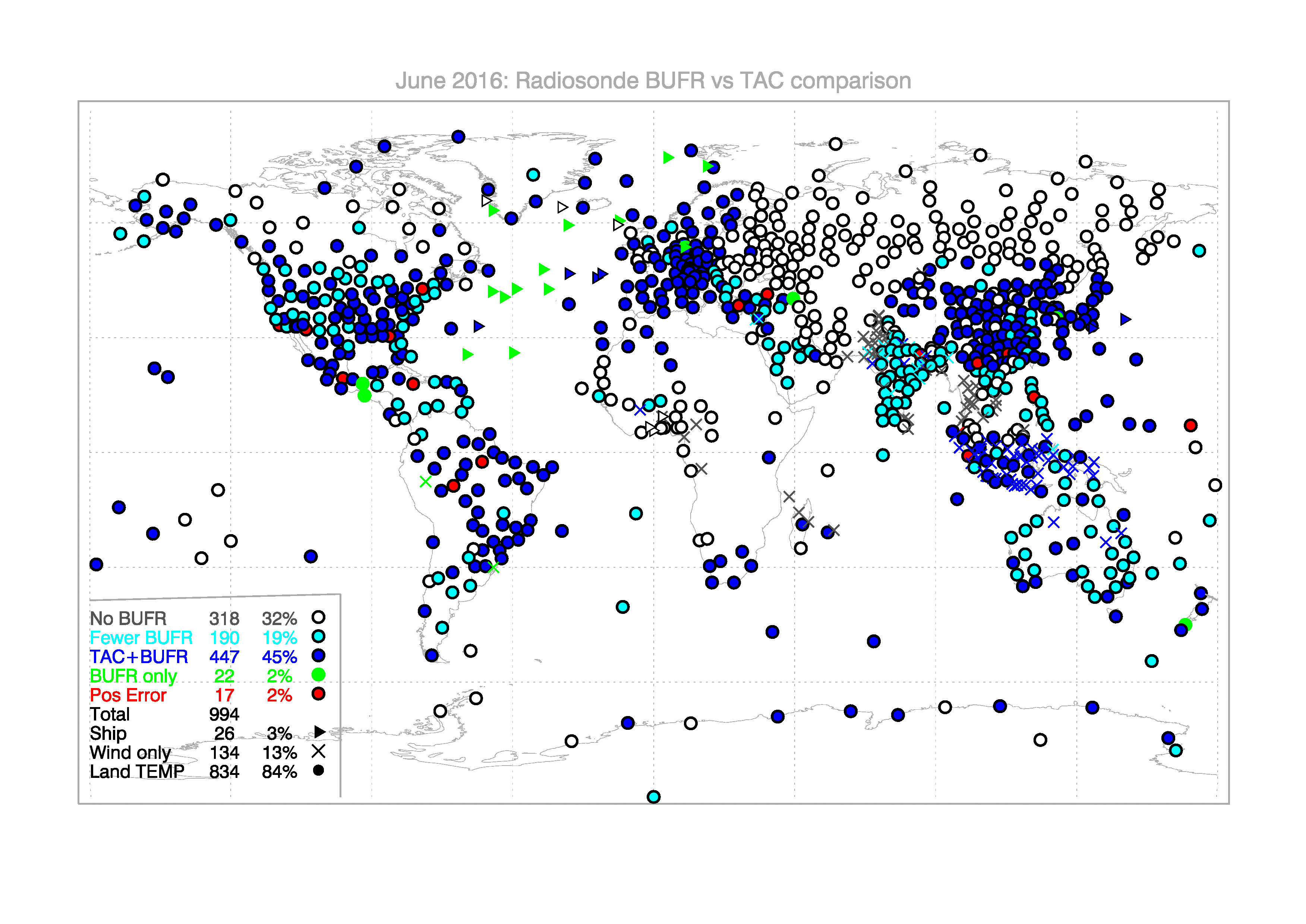 June 2016: Radiosonde BUFR vs TAC comparison

| | | |
|---|---|---|
| No BUFR | 318 | 32% |
| Fewer BUFR | 190 | 19% |
| TAC+BUFR | 447 | 45% |
| BUFR only | 22 | 2% |
| Pos Error | 17 | 2% |
| Total | 994 | |
| Ship | 26 | 3% |
| Wind only | 134 | 13% |
| Land TEMP | 834 | 84% |